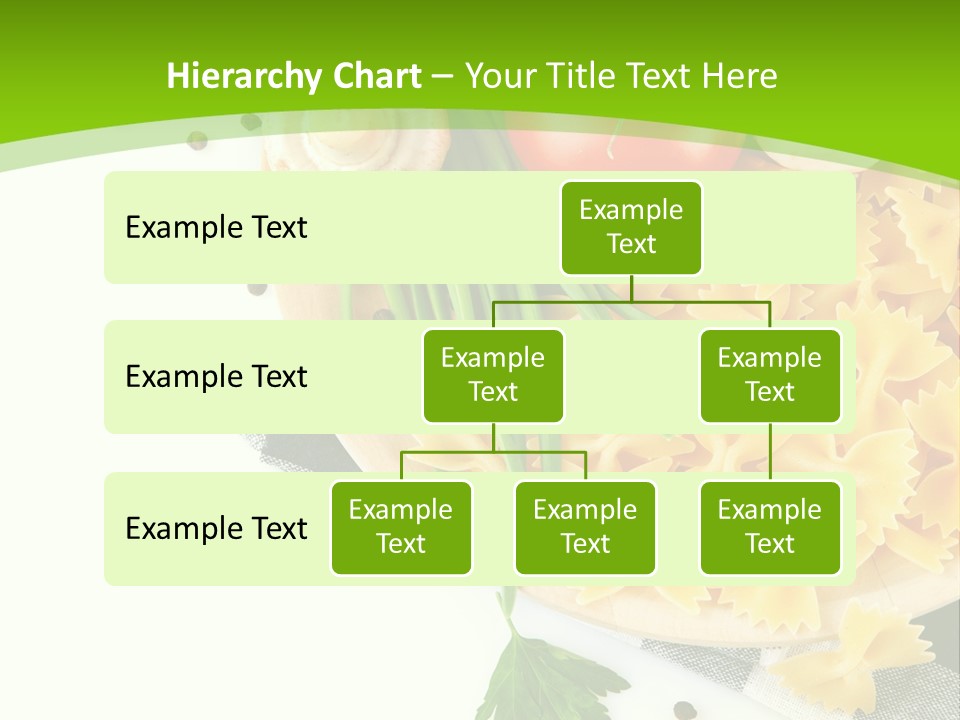 Hierarchy Chart – Your Title Text Here

Example Text

Example Text

Example Text

Example Text

Example Text

Example Text

Example Text

Example Text

Example Text